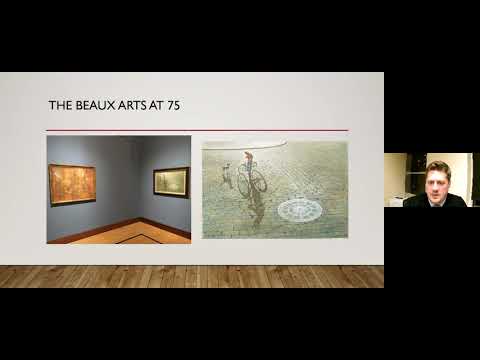 THE BEAUX ARTS AT 75